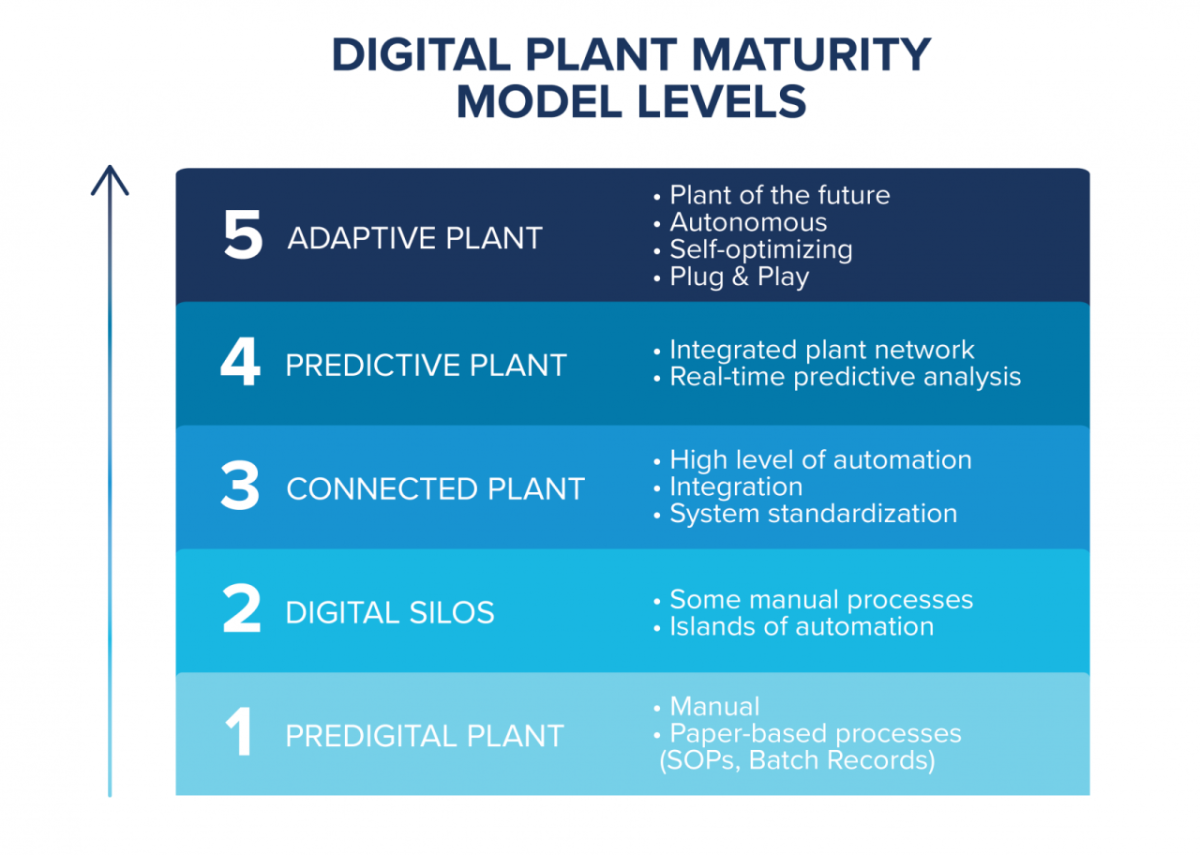 DIGITAL PLANT MATURITY MODEL LEVELS

5 ADAPTIVE PLANT
• Plant of the future
• Autonomous
• Self-optimizing
• Plug & Play

4 PREDICTIVE PLANT
• Integrated plant network
• Real-time predictive analysis

3 CONNECTED PLANT
• High level of automation
• Integration
• System standardization

2 DIGITAL SILOS
• Some manual processes
• Islands of automation

1 PREDIGITAL PLANT
• Manual
• Paper-based processes (SOPs, Batch Records)